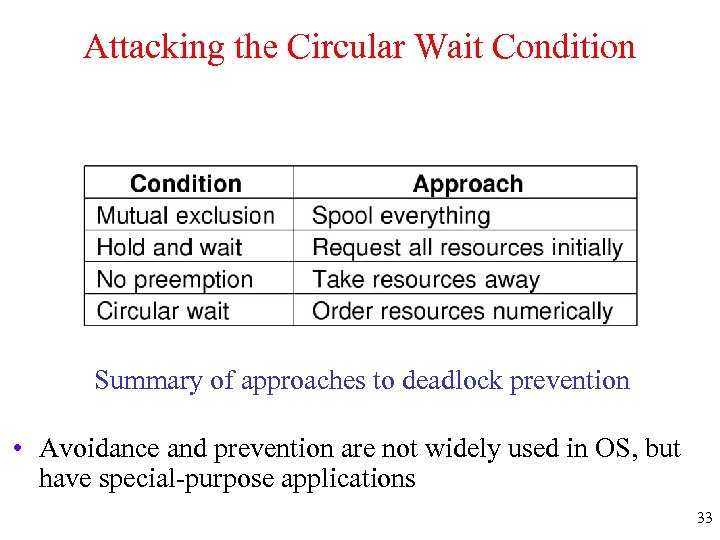 Attacking the Circular Wait Condition

| Condition | Approach |
|---|---|
| Mutual exclusion | Spool everything |
| Hold and wait | Request all resources initially |
| No preemption | Take resources away |
| Circular wait | Order resources numerically |

Summary of approaches to deadlock prevention

• Avoidance and prevention are not widely used in OS, but have special-purpose applications

33